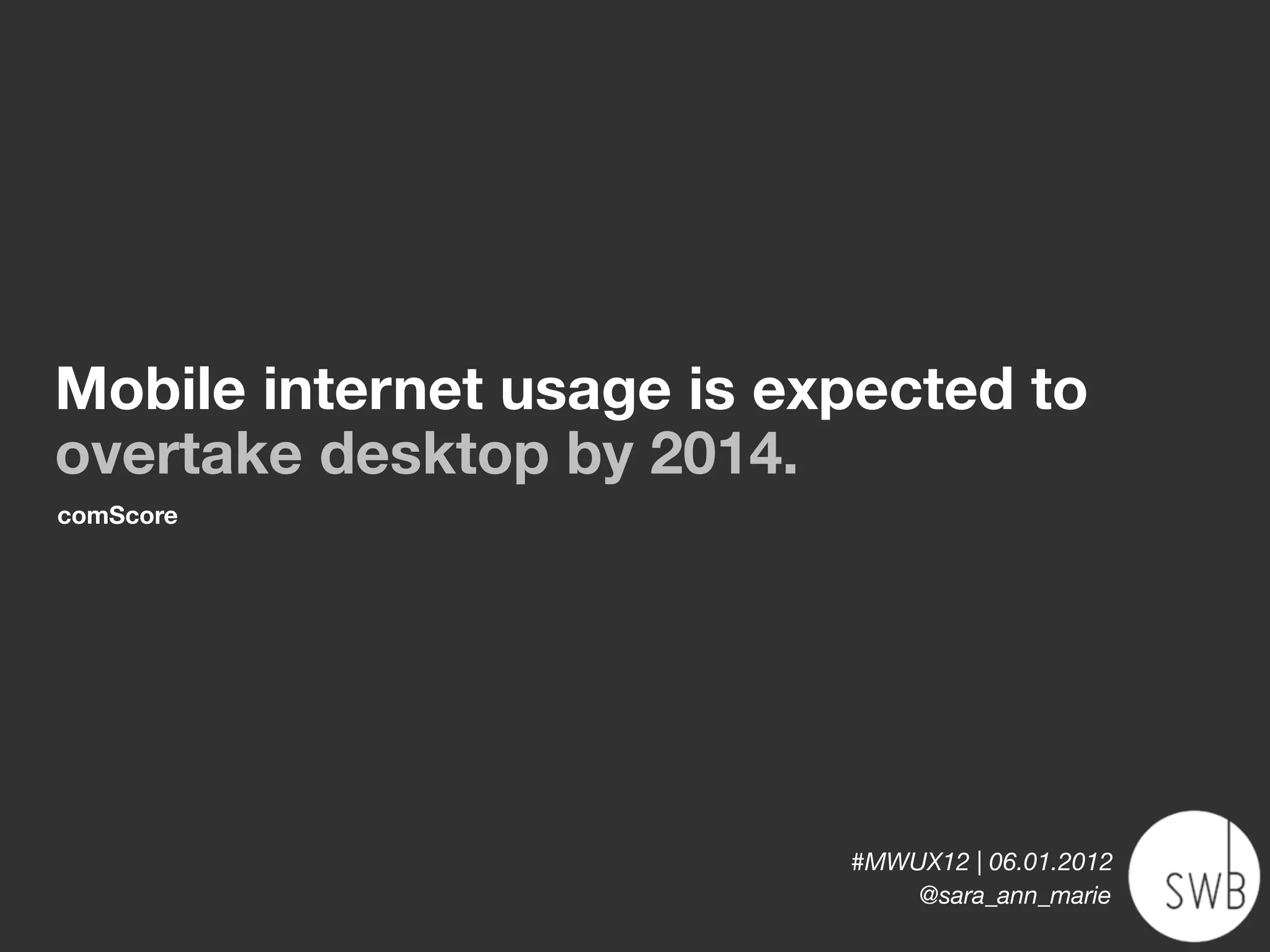 Mobile internet usage is expected to overtake desktop by 2014.

comScore

#MWUX12 | 06.01.2012
@sara_ann_marie

SWB